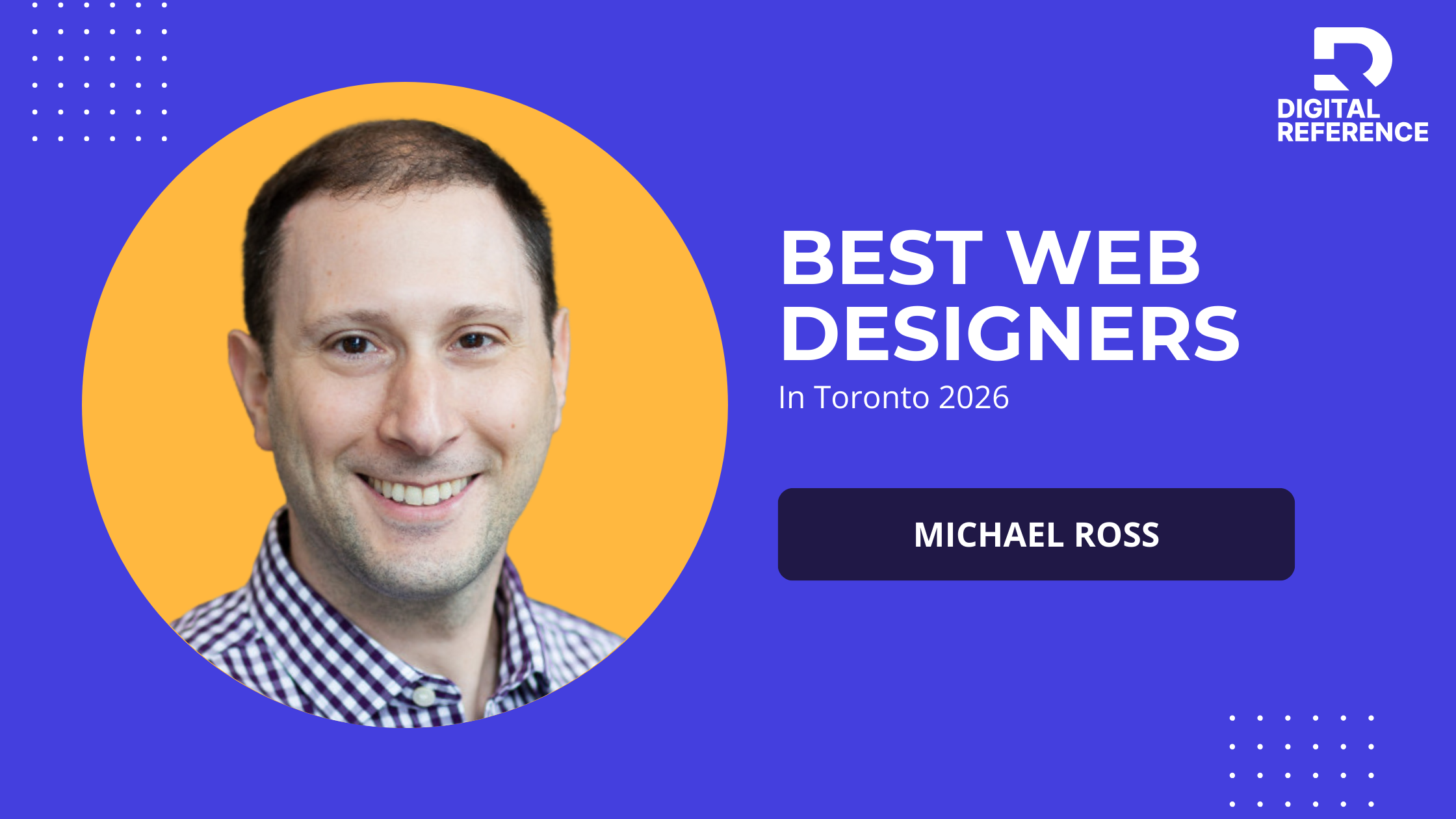 DIGITAL REFERENCE

BEST WEB DESIGNERS

In Toronto 2026

MICHAEL ROSS